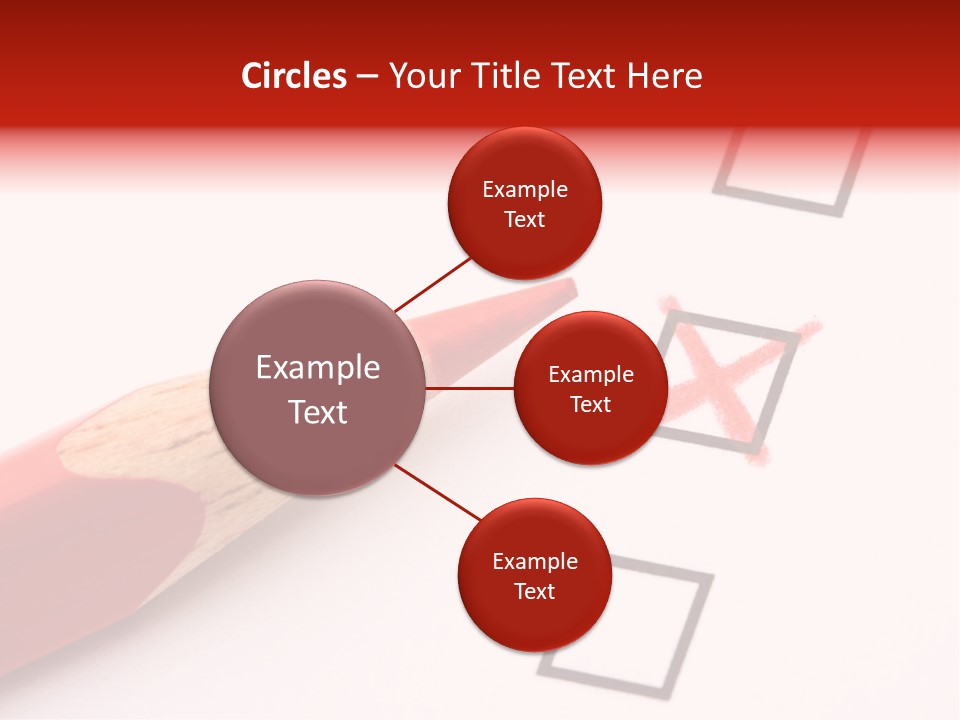 Circles – Your Title Text Here

Example Text

Example Text

Example Text

Example Text